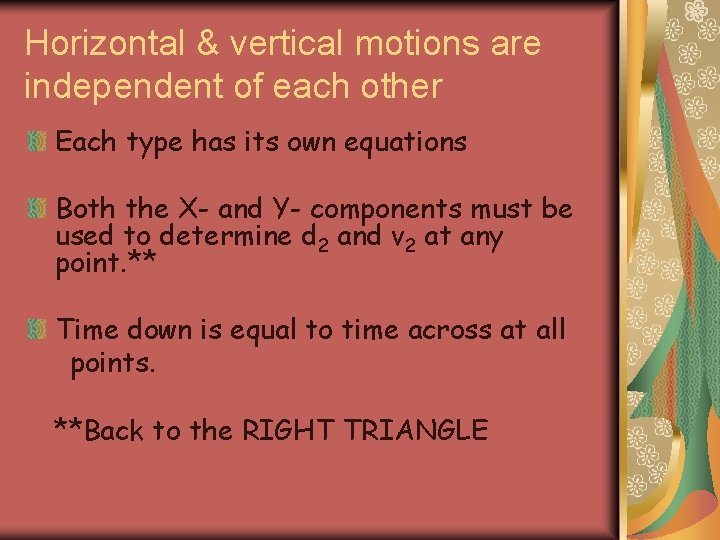 Horizontal & vertical motions are independent of each other

Each type has its own equations

Both the X- and Y- components must be used to determine $d_2$ and $v_2$ at any point.**

Time down is equal to time across at all points.

**Back to the RIGHT TRIANGLE